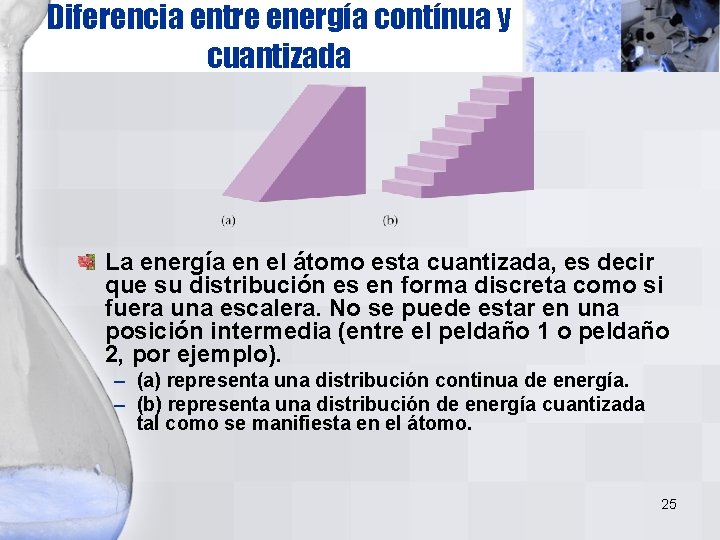 Diferencia entre energía contínua y cuantizada

(a)

(b)

La energía en el átomo esta cuantizada, es decir que su distribución es en forma discreta como si fuera una escalera. No se puede estar en una posición intermedia (entre el peldaño 1 o peldaño 2, por ejemplo).

– (a) representa una distribución continua de energía.
– (b) representa una distribución de energía cuantizada tal como se manifiesta en el átomo.

25